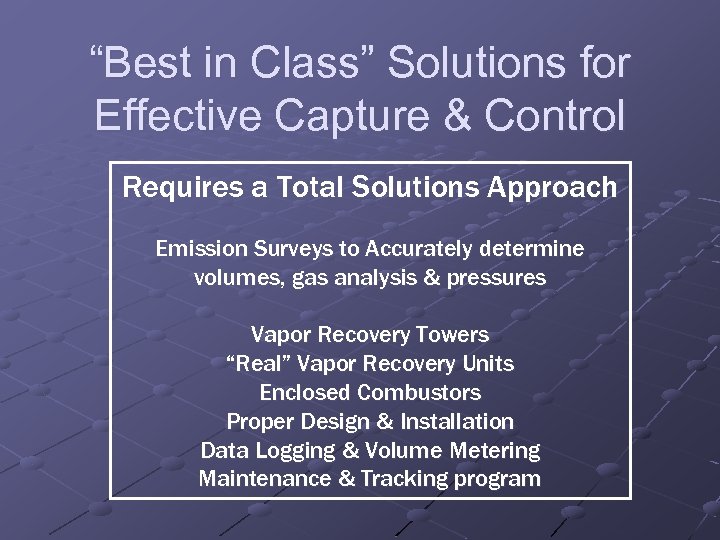 “Best in Class” Solutions for Effective Capture & Control

Requires a Total Solutions Approach

Emission Surveys to Accurately determine volumes, gas analysis & pressures

Vapor Recovery Towers
“Real” Vapor Recovery Units
Enclosed Combustors
Proper Design & Installation
Data Logging & Volume Metering
Maintenance & Tracking program